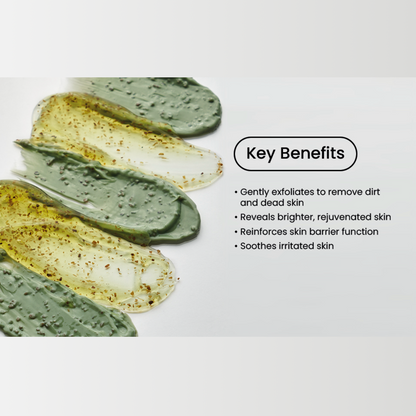 Key Benefits

• Gently exfoliates to remove dirt and dead skin
• Reveals brighter, rejuvenated skin
• Reinforces skin barrier function
• Soothes irritated skin